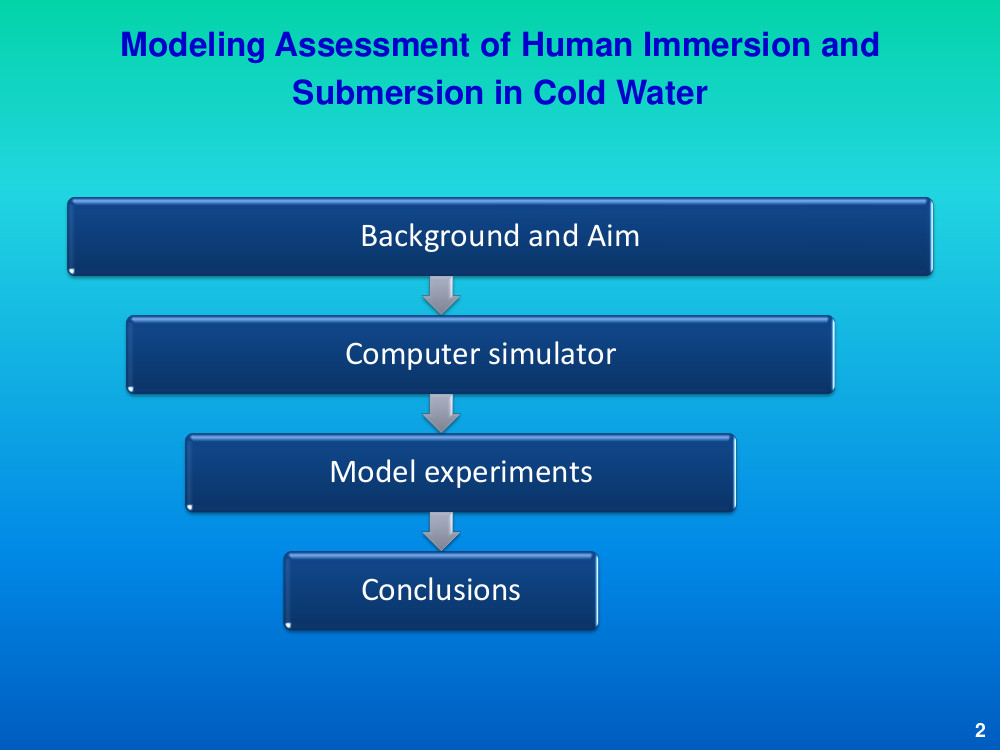 Modeling Assessment of Human Immersion and Submersion in Cold Water

Background and Aim

Computer simulator

Model experiments

Conclusions

2